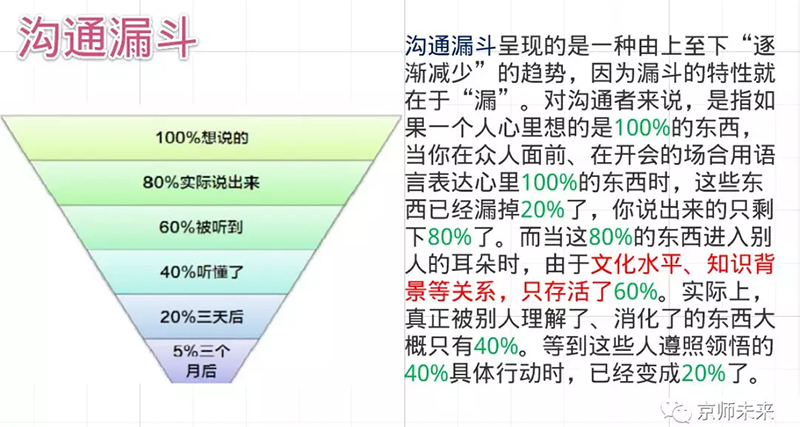 沟通漏斗

100%想说的

80%实际说出来

60%被听到

40%听懂了

20%三天后

5%三个月后

沟通漏斗呈现的是一种由上至下“逐渐减少”的趋势，因为漏斗的特性就在于“漏”。对沟通者来说，是指如果一个人心里想的是100%的东西，当你在众人面前、在开会的场合用语言表达心里100%的东西时，这些东西已经漏掉20%了，你说出来的只剩下80%了。而当这80%的东西进入别人的耳朵时，由于文化水平、知识背景等关系，只存活了60%。实际上，真正被别人理解了、消化了的东西大概只有40%。等到这些人遵照领悟的40%具体行动时，已经变成20%了。

京师未来